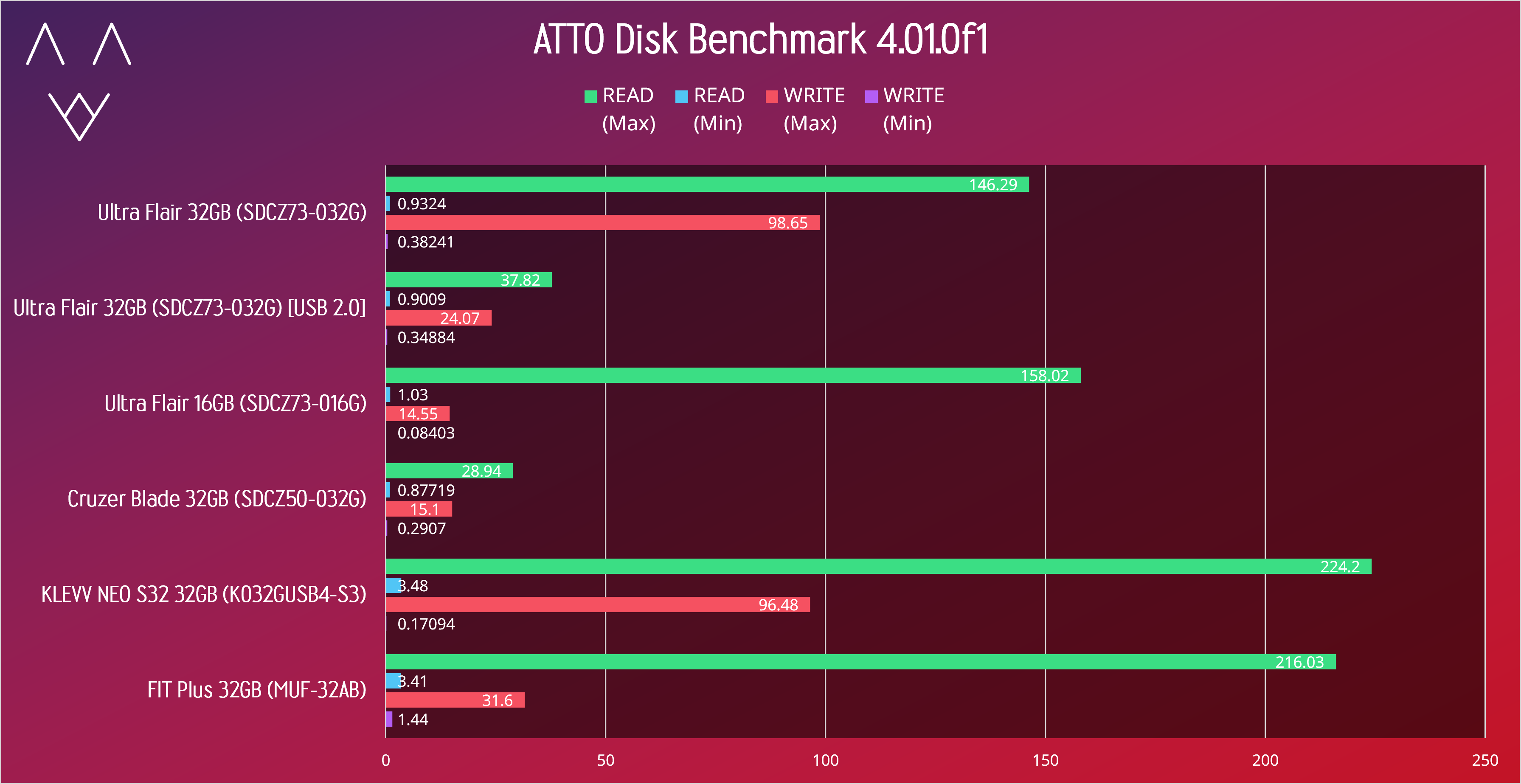 ATTO Disk Benchmark 4.01.0f1

READ (Max)
READ (Min)
WRITE (Max)
WRITE (Min)

Ultra Flair 32GB (SDCZ73-032G)
146.29
0.9324
98.65
0.38241

Ultra Flair 32GB (SDCZ73-032G) [USB 2.0]
37.82
0.9009
24.07
0.34884

Ultra Flair 16GB (SDCZ73-016G)
158.02
1.03
14.55
0.08403

Cruzer Blade 32GB (SDCZ50-032G)
28.94
0.87719
15.1
0.2907

KLEVV NEO S32 32GB (K032GUSB4-S3)
224.2
3.48
96.48
0.17094

FIT Plus 32GB (MUF-32AB)
216.03
3.41
31.6
1.44

0
50
100
150
200
250